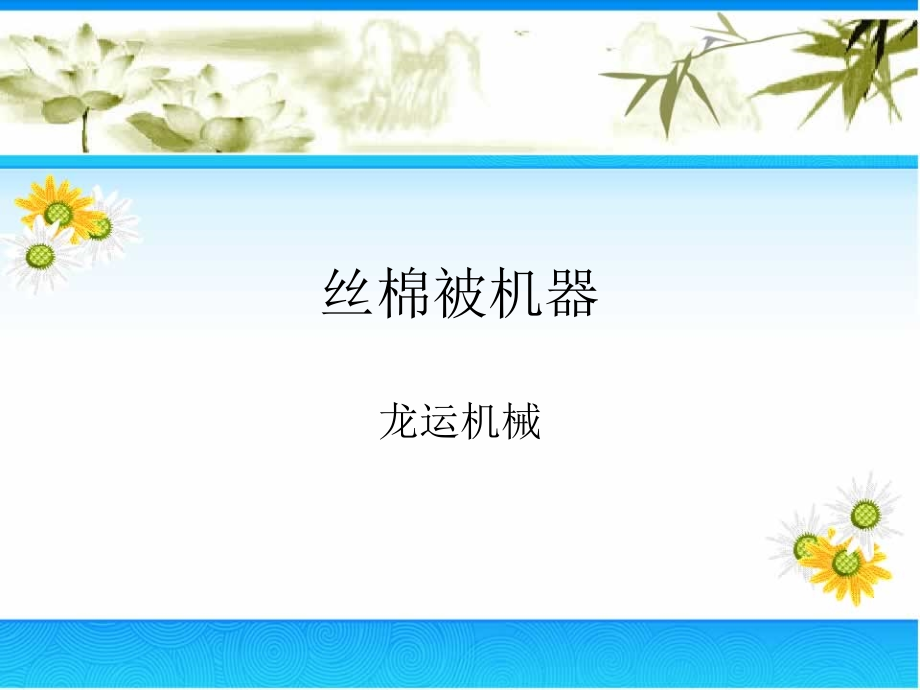 丝棉被机器

龙运机械